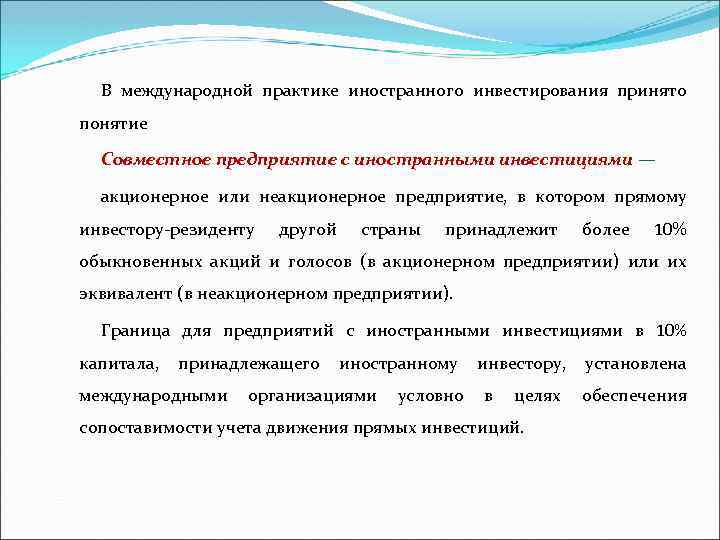 В международной практике иностранного инвестирования принято понятие

Совместное предприятие с иностранными инвестициями —

акционерное или неакционерное предприятие, в котором прямому инвестору-резиденту другой страны принадлежит более 10% обыкновенных акций и голосов (в акционерном предприятии) или их эквивалент (в неакционерном предприятии).

Граница для предприятий с иностранными инвестициями в 10% капитала, принадлежащего иностранному инвестору, установлена международными организациями условно в целях обеспечения сопоставимости учета движения прямых инвестиций.